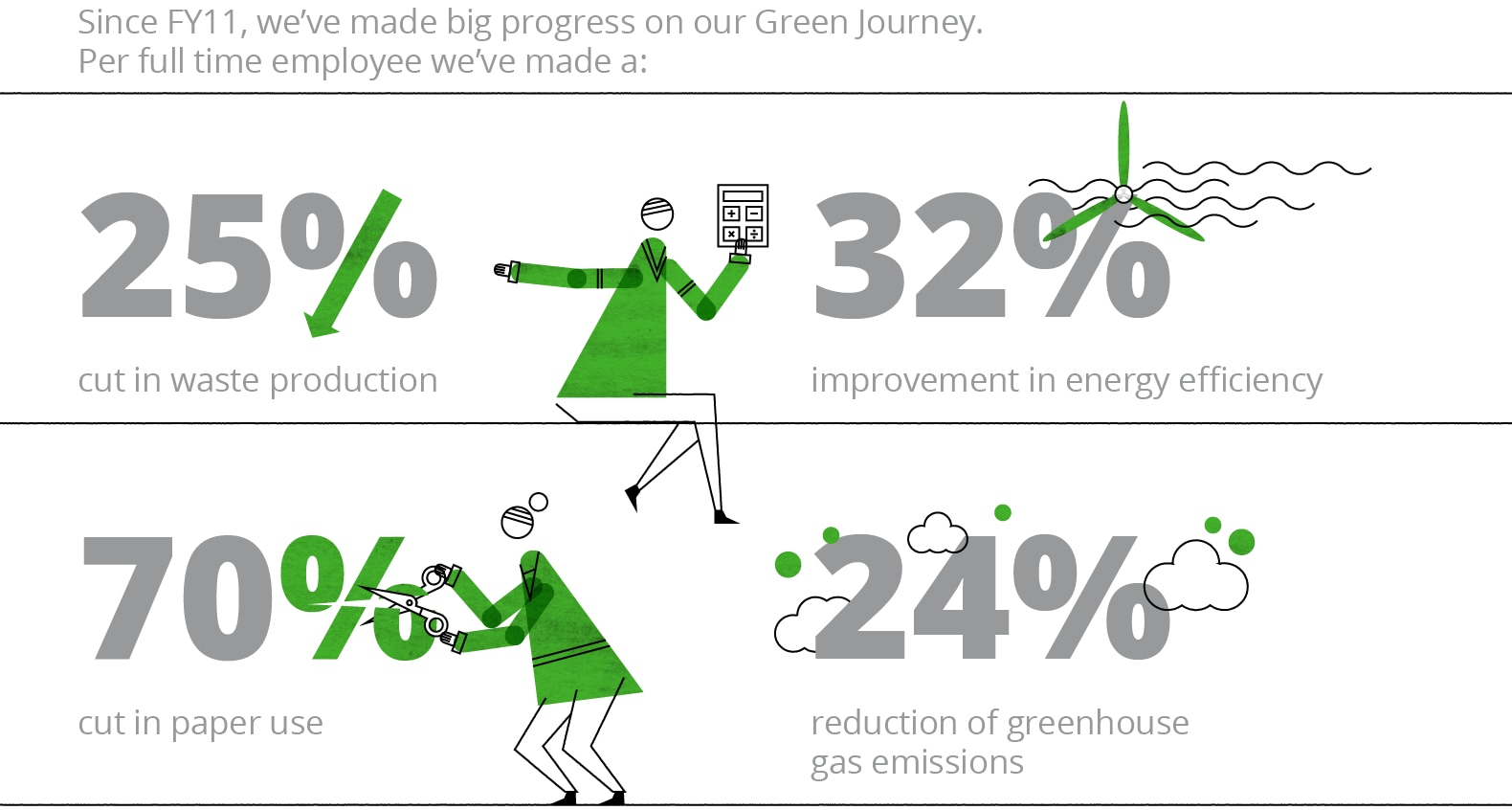 Since FY11, we've made big progress on our Green Journey.
Per full time employee we've made a:

25%

cut in waste production

32%

improvement in energy efficiency

70%

cut in paper use

24%

reduction of greenhouse gas emissions